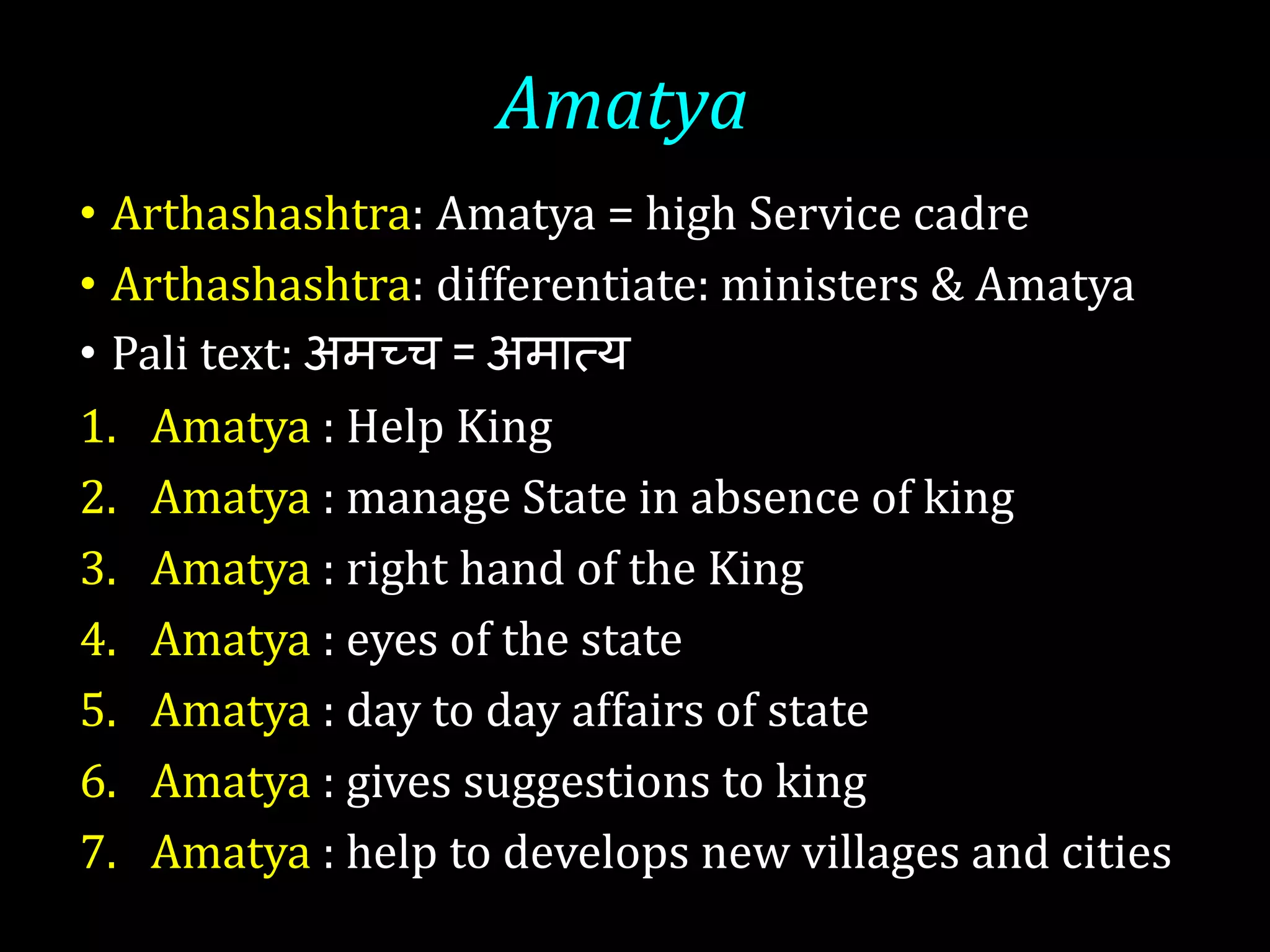 Amatya

• Arthashashtra: Amatya = high Service cadre
• Arthashashtra: differentiate: ministers & Amatya
• Pali text: अमच्च = अमात्य

1. Amatya : Help King
2. Amatya : manage State in absence of king
3. Amatya : right hand of the King
4. Amatya : eyes of the state
5. Amatya : day to day affairs of state
6. Amatya : gives suggestions to king
7. Amatya : help to develops new villages and cities